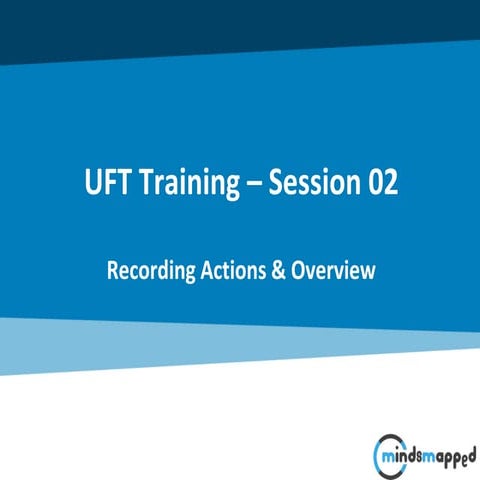 UFT Training – Session 02

Recording Actions & Overview

mindsmapped